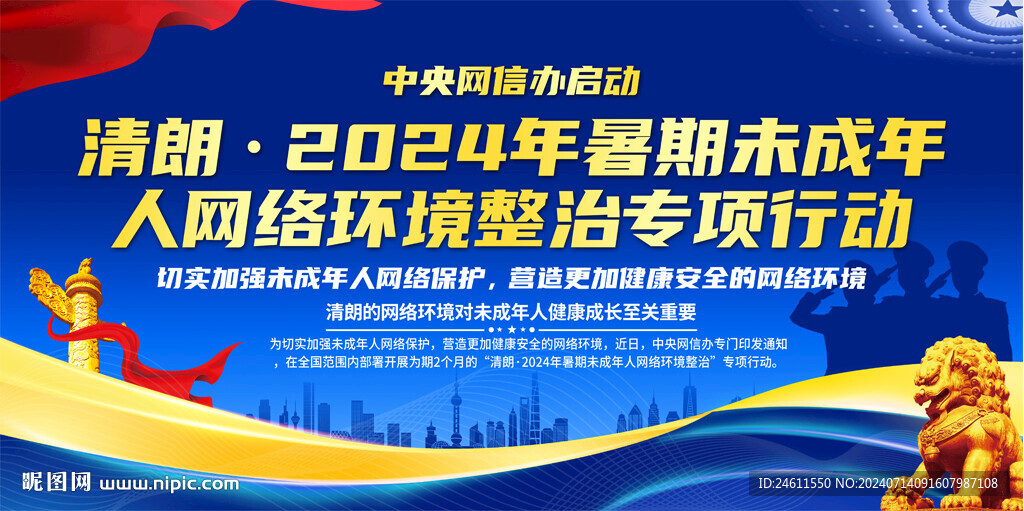 中央网信办启动

清朗·2024年暑期未成年人网络环境整治专项行动

切实加强未成年人网络保护，营造更加健康安全的网络环境

清朗的网络环境对未成年人健康成长至关重要

为切实加强未成年人网络保护，营造更加健康安全的网络环境，近日，中央网信办专门印发通知，在全国范围内部署开展为期2个月的“清朗·2024年暑期未成年人网络环境整治”专项行动。

昵图网 www.nipic.com

ID:24611550 NO:20240714091607987108